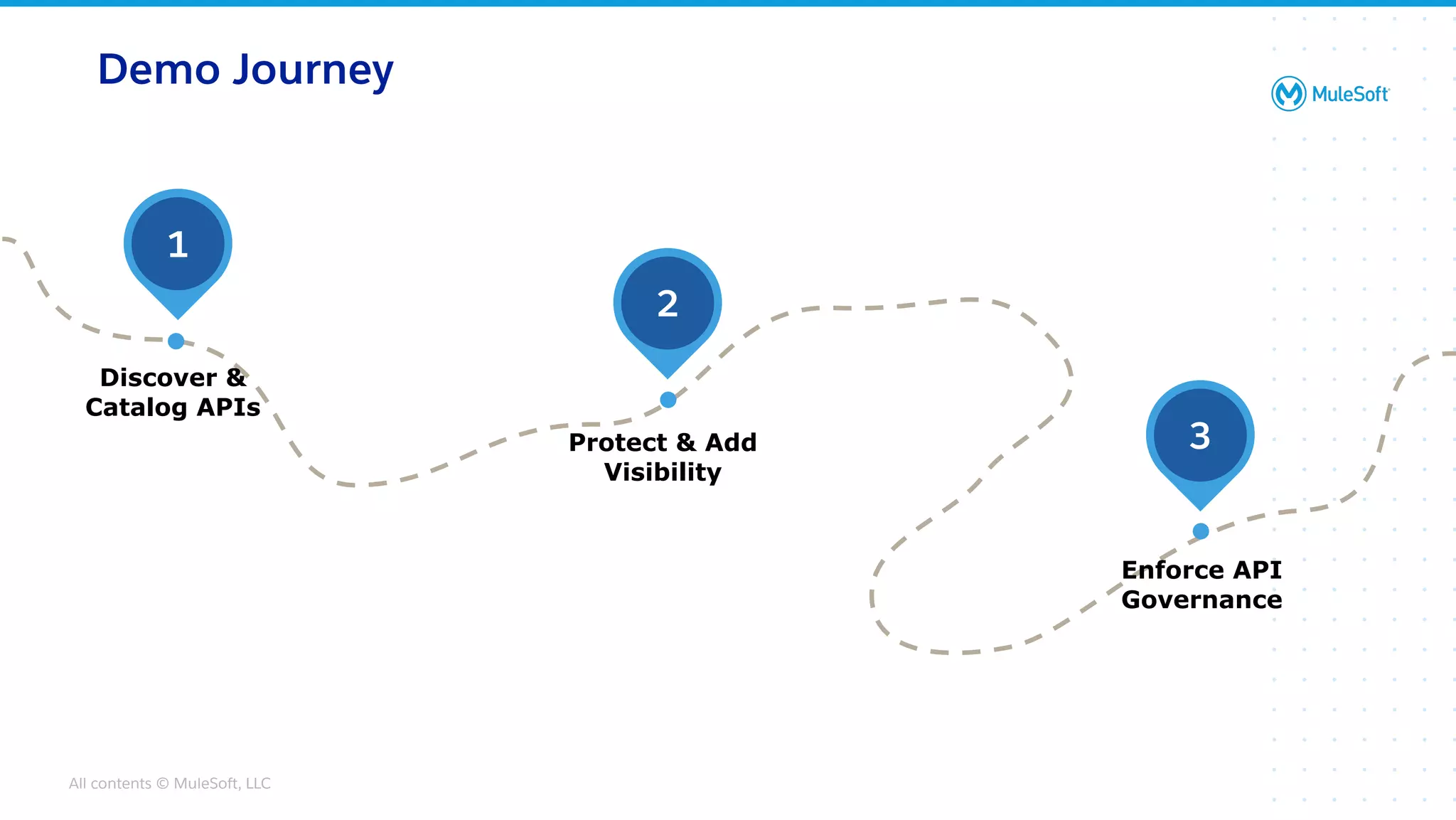 Demo Journey

MuleSoft

1

Discover & Catalog APIs

2

Protect & Add Visibility

3

Enforce API Governance

All contents © MuleSoft, LLC